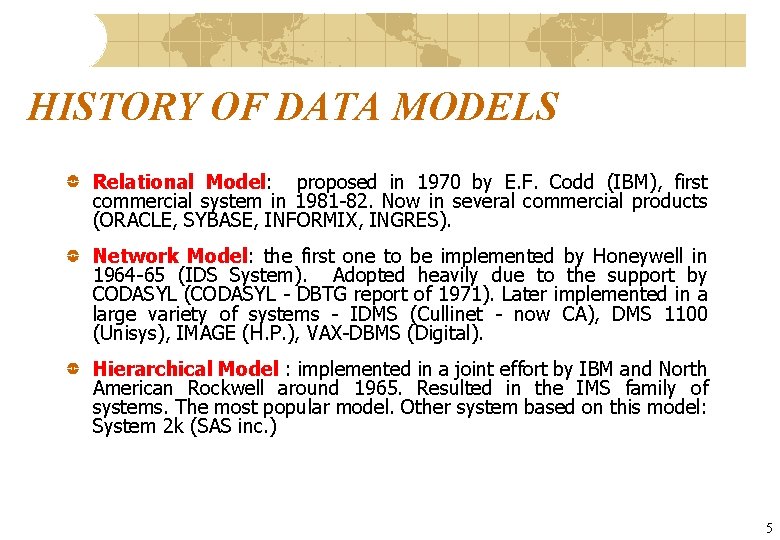 HISTORY OF DATA MODELS

Relational Model: proposed in 1970 by E.F. Codd (IBM), first commercial system in 1981-82. Now in several commercial products (ORACLE, SYBASE, INFORMIX, INGRES).

Network Model: the first one to be implemented by Honeywell in 1964-65 (IDS System). Adopted heavily due to the support by CODASYL (CODASYL - DBTG report of 1971). Later implemented in a large variety of systems - IDMS (Cullinet - now CA), DMS 1100 (Unisys), IMAGE (H.P.), VAX-DBMS (Digital).

Hierarchical Model : implemented in a joint effort by IBM and North American Rockwell around 1965. Resulted in the IMS family of systems. The most popular model. Other system based on this model: System 2k (SAS inc.)

5